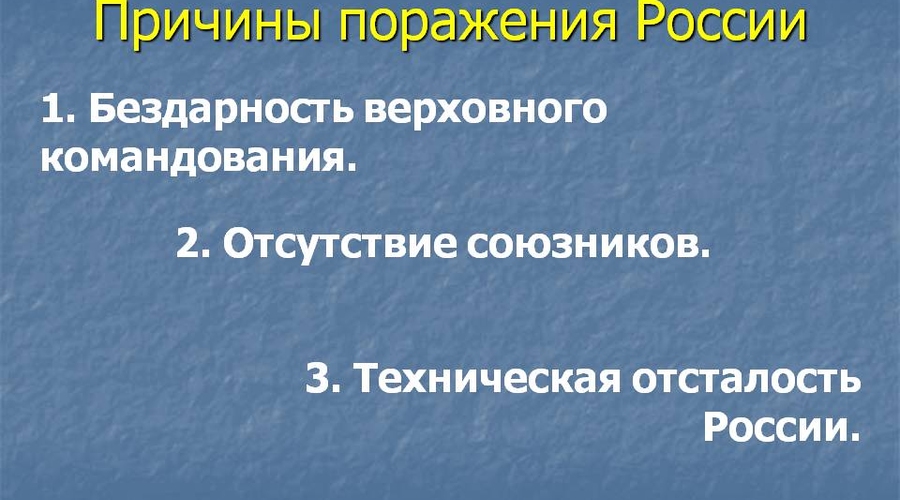 Причины поражения России

1. Бездарность верховного командования.

2. Отсутствие союзников.

3. Техническая отсталость России.